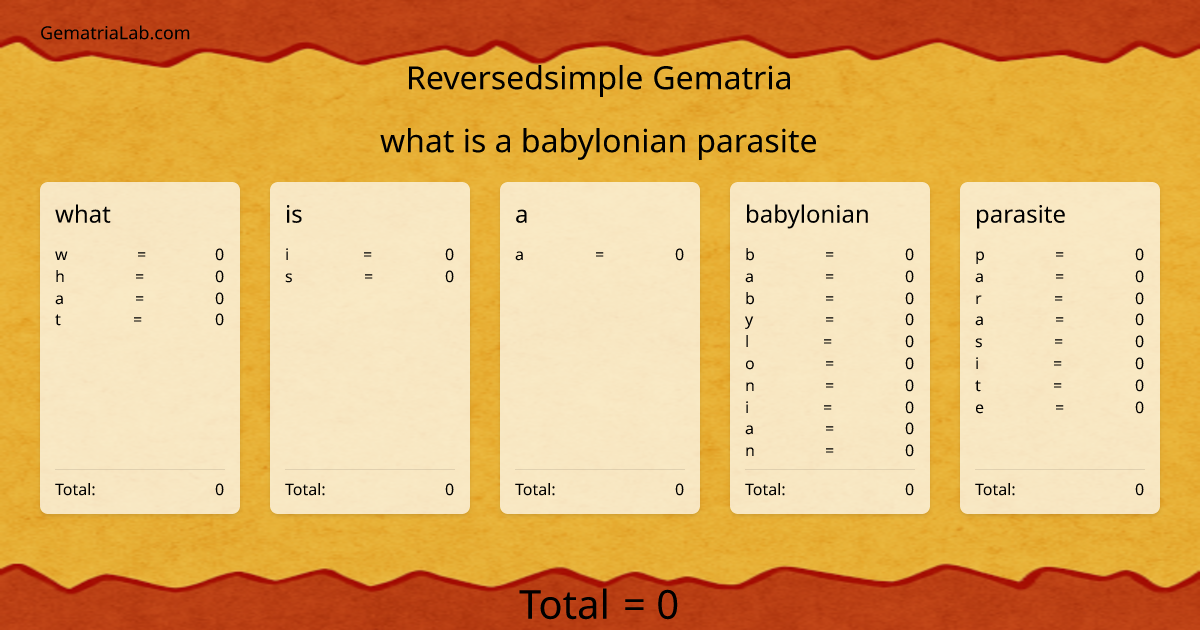 GematriaLab.com

Reversedsimple Gematria

what is a babylonian parasite

what

w = 0
h = 0
a = 0
t = 0

Total: 0

is

i = 0
s = 0

Total: 0

a

a = 0

Total: 0

babylonian

b = 0
a = 0
b = 0
y = 0
l = 0
o = 0
n = 0
i = 0
a = 0
n = 0

Total: 0

parasite

p = 0
a = 0
r = 0
a = 0
s = 0
i = 0
t = 0
e = 0

Total: 0

Total = 0